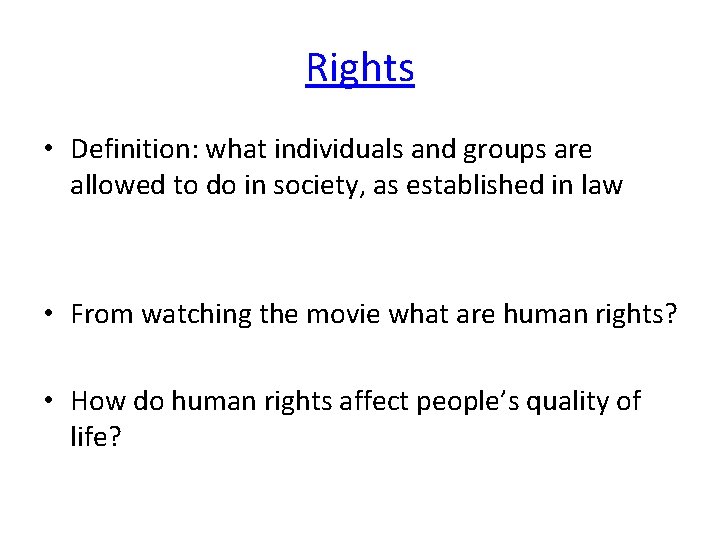 Rights

• Definition: what individuals and groups are allowed to do in society, as established in law

• From watching the movie what are human rights?

• How do human rights affect people's quality of life?